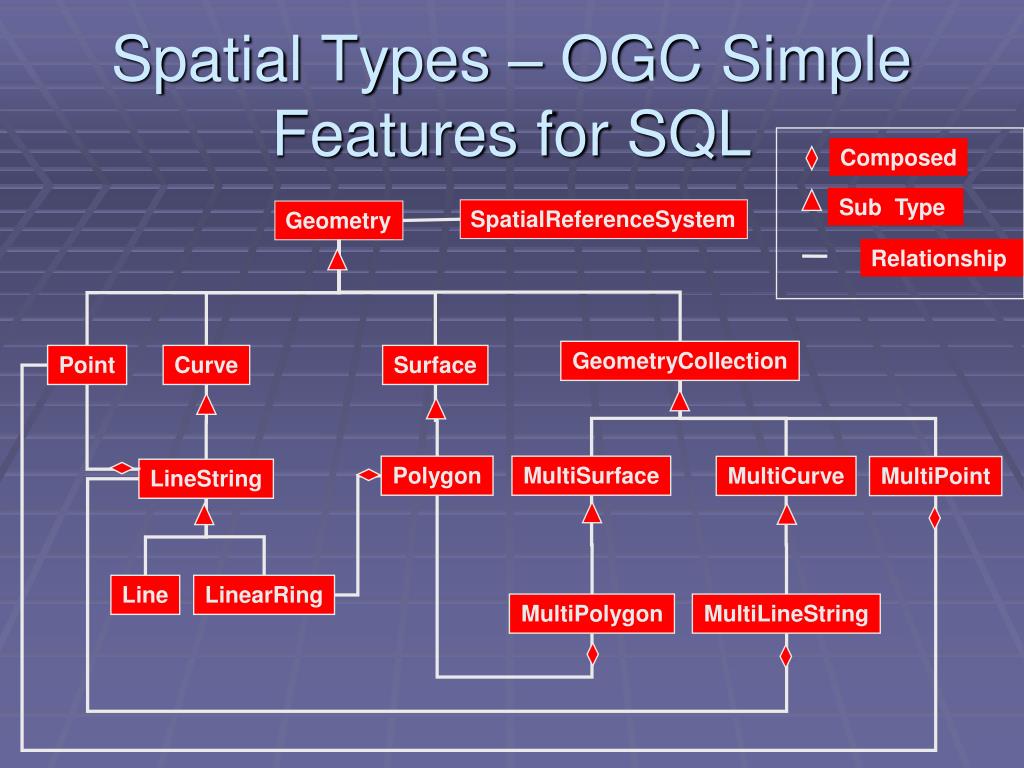 Spatial Types – OGC Simple Features for SQL

Composed
Sub Type
Relationship

Geometry
SpatialReferenceSystem
Point
Curve
Surface
GeometryCollection
LineString
Polygon
MultiSurface
MultiCurve
MultiPoint
Line
LinearRing
MultiPolygon
MultiLineString